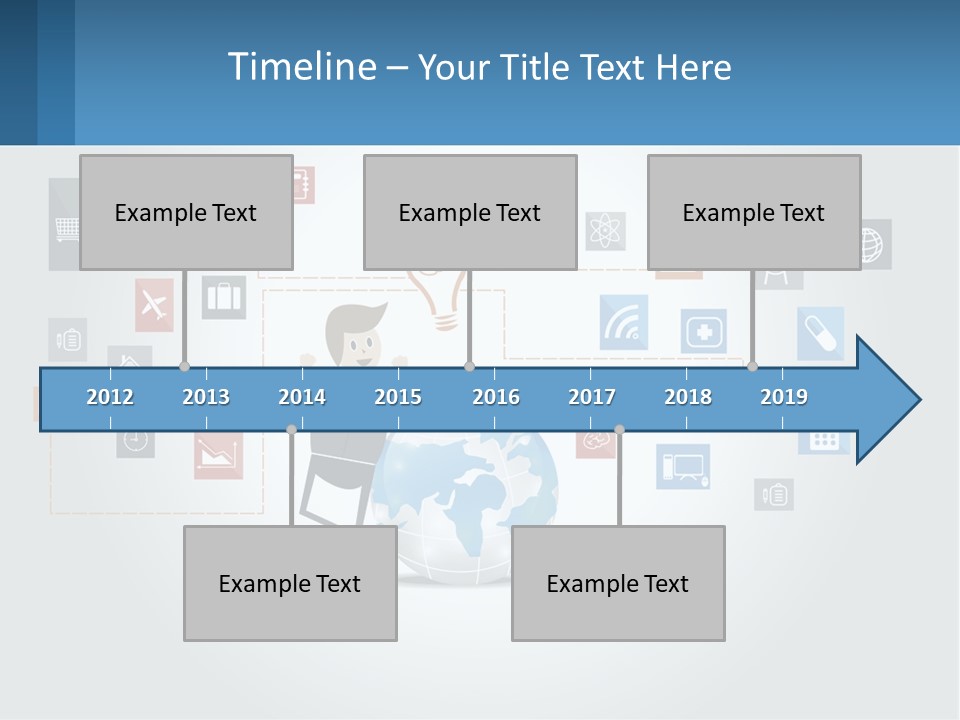 Timeline – Your Title Text Here

Example Text

Example Text

Example Text

2012 2013 2014 2015 2016 2017 2018 2019

Example Text

Example Text